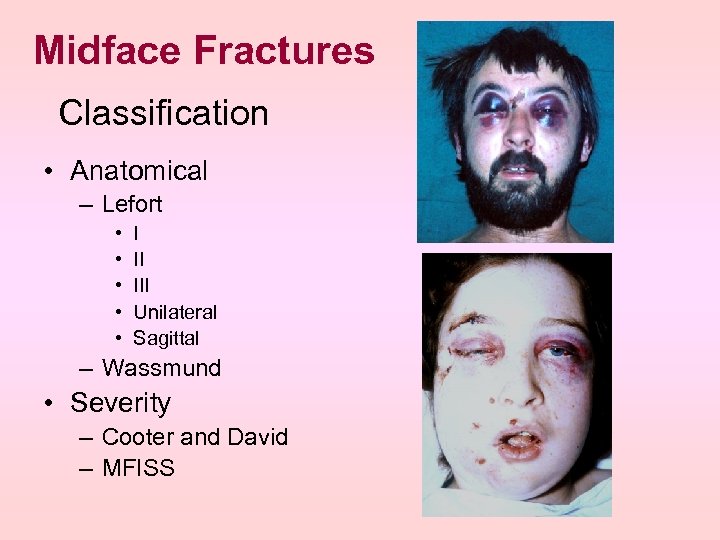 Midface Fractures

Classification

• Anatomical
  – Lefort
    • I
    • II
    • III
    • Unilateral
    • Sagittal
  – Wassmund
• Severity
  – Cooter and David
  – MFISS